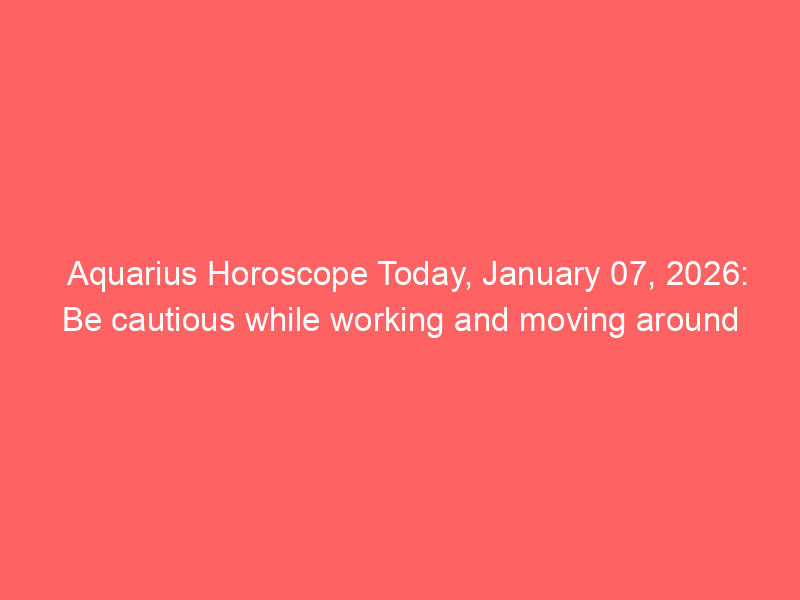 Aquarius Horoscope Today, January 07, 2026: Be cautious while working and moving around